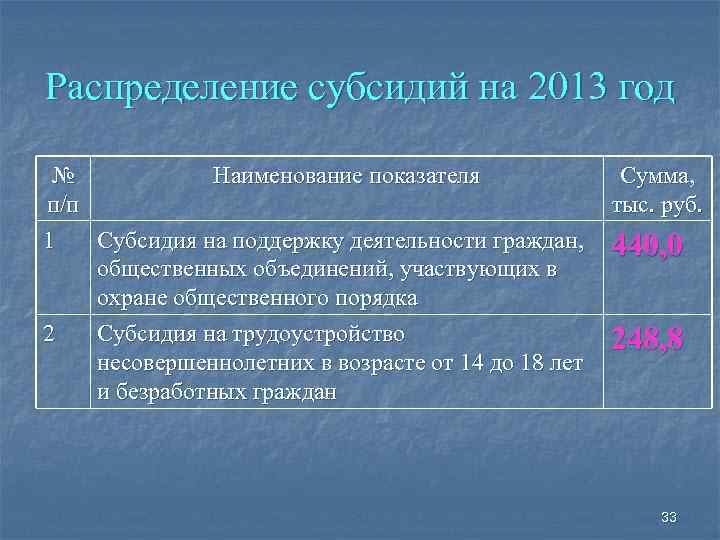 Распределение субсидий на 2013 год

| № п/п | Наименование показателя | Сумма, тыс. руб. |
|---|---|---|
| 1 | Субсидия на поддержку деятельности граждан, общественных объединений, участвующих в охране общественного порядка | 440,0 |
| 2 | Субсидия на трудоустройство несовершеннолетних в возрасте от 14 до 18 лет и безработных граждан | 248,8 |

33